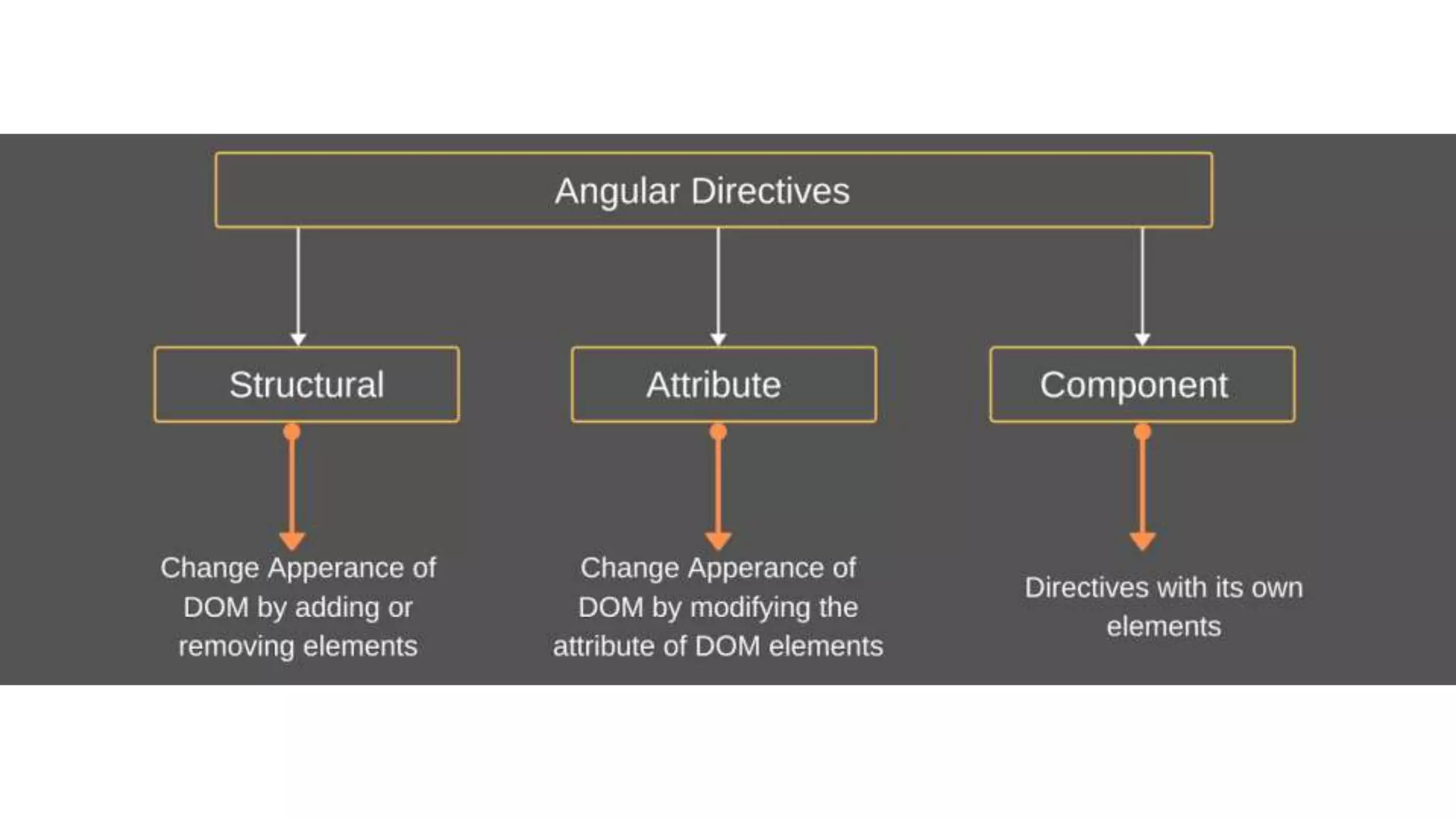 Angular Directives

Structural

Attribute

Component

Change Apperance of DOM by adding or removing elements

Change Apperance of DOM by modifying the attribute of DOM elements

Directives with its own elements